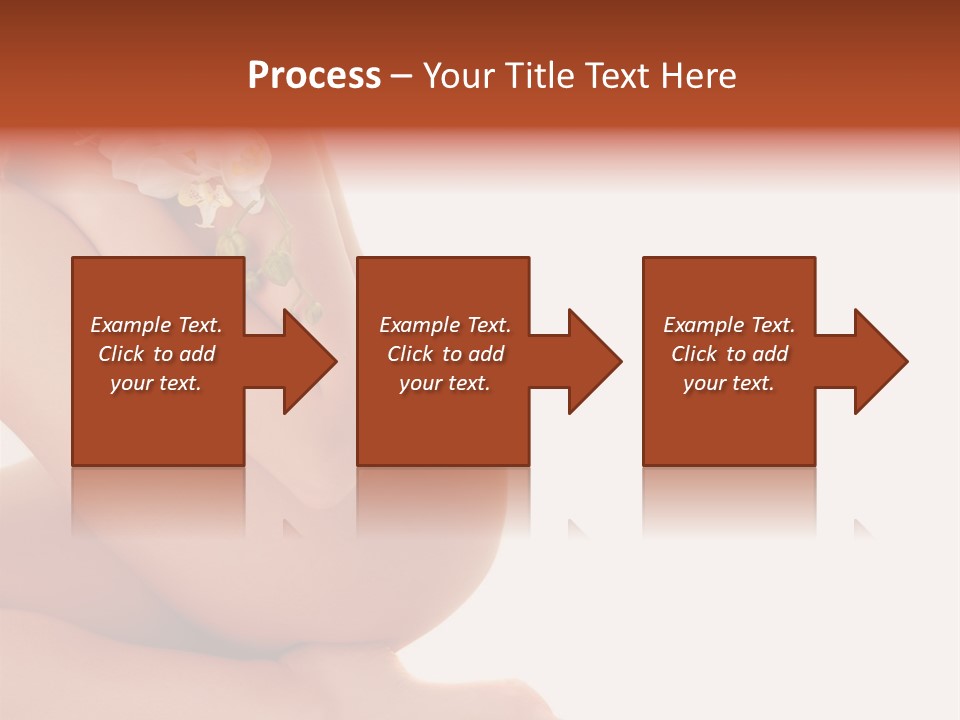 Process – Your Title Text Here

Example Text. Click to add your text.

Example Text. Click to add your text.

Example Text. Click to add your text.